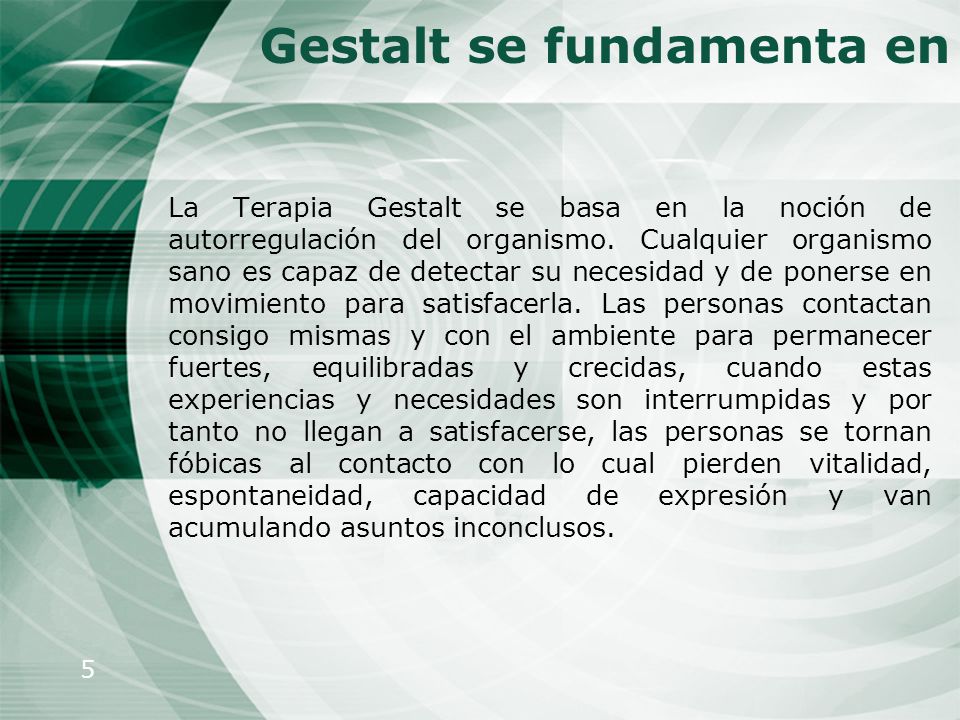 Gestalt se fundamenta en

La Terapia Gestalt se basa en la noción de autorregulación del organismo. Cualquier organismo sano es capaz de detectar su necesidad y de ponerse en movimiento para satisfacerla. Las personas contactan consigo mismas y con el ambiente para permanecer fuertes, equilibradas y crecidas, cuando estas experiencias y necesidades son interrumpidas y por tanto no llegan a satisfacerse, las personas se tornan fóbicas al contacto con lo cual pierden vitalidad, espontaneidad, capacidad de expresión y van acumulando asuntos inconclusos.

5